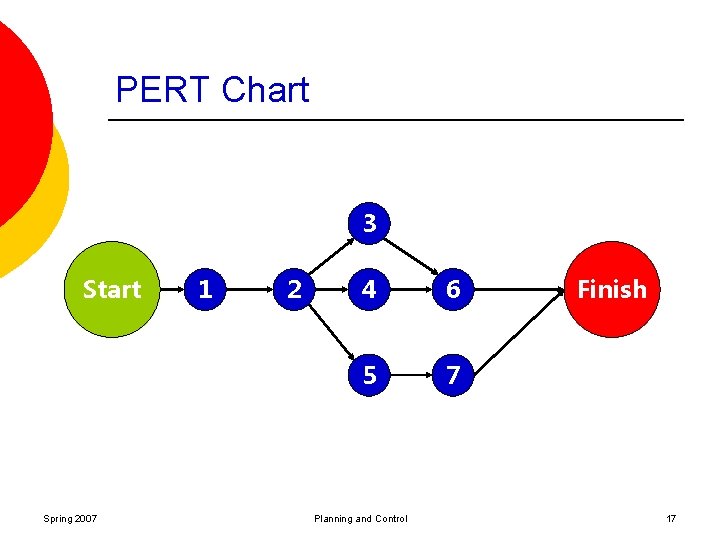 PERT Chart

Start
1
2
3
4
5
6
7
Finish

Spring 2007
Planning and Control
17